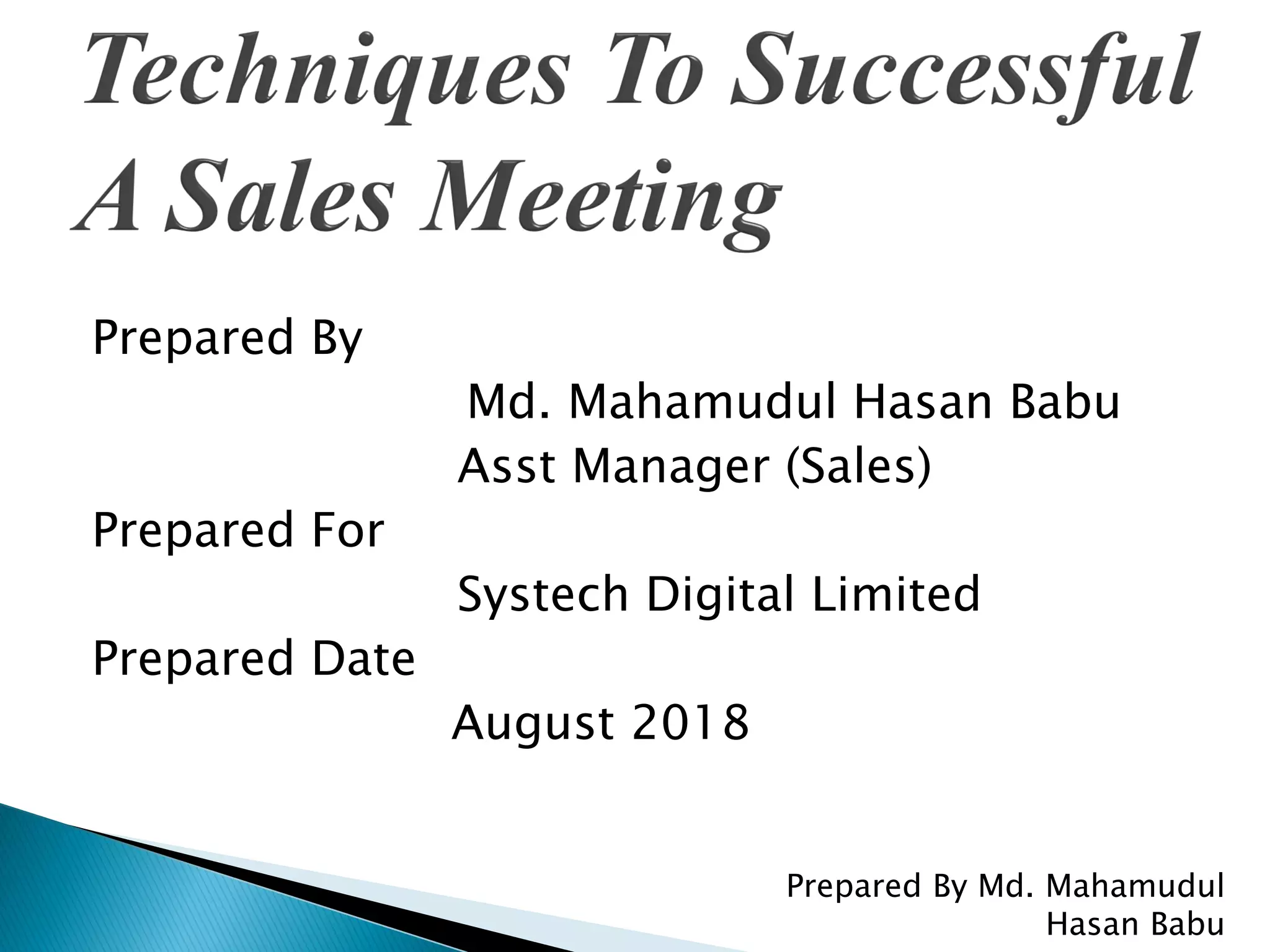 Techniques To Successful A Sales Meeting

Prepared By

Md. Mahamudul Hasan Babu

Asst Manager (Sales)

Prepared For

Systech Digital Limited

Prepared Date

August 2018

Prepared By Md. Mahamudul Hasan Babu